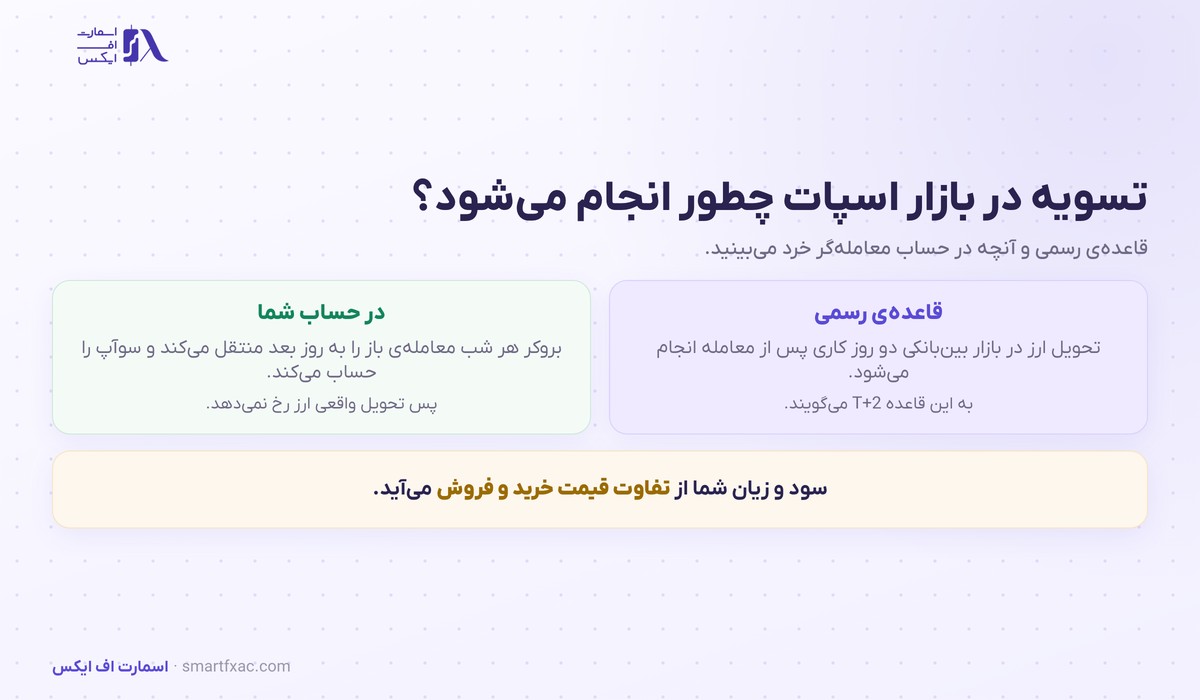 اسمارت
اف
ایکس

تسویه در بازار اسپات چطور انجام می‌شود؟
قاعده‌ی رسمی و آنچه در حساب معامله‌گر خرد می‌بینید.

قاعده‌ی رسمی
تحویل ارز در بازار بین‌بانکی دو روز کاری پس از معامله انجام می‌شود.
به این قاعده T+2 می‌گویند.

در حساب شما
بروکر هر شب معامله‌ی باز را به روز بعد منتقل می‌کند و سوآپ را حساب می‌کند.
پس تحویل واقعی ارز رخ نمی‌دهد.

سود و زیان شما از تفاوت قیمت خرید و فروش می‌آید.

اسمارت اف ایکس · smartfxac.com